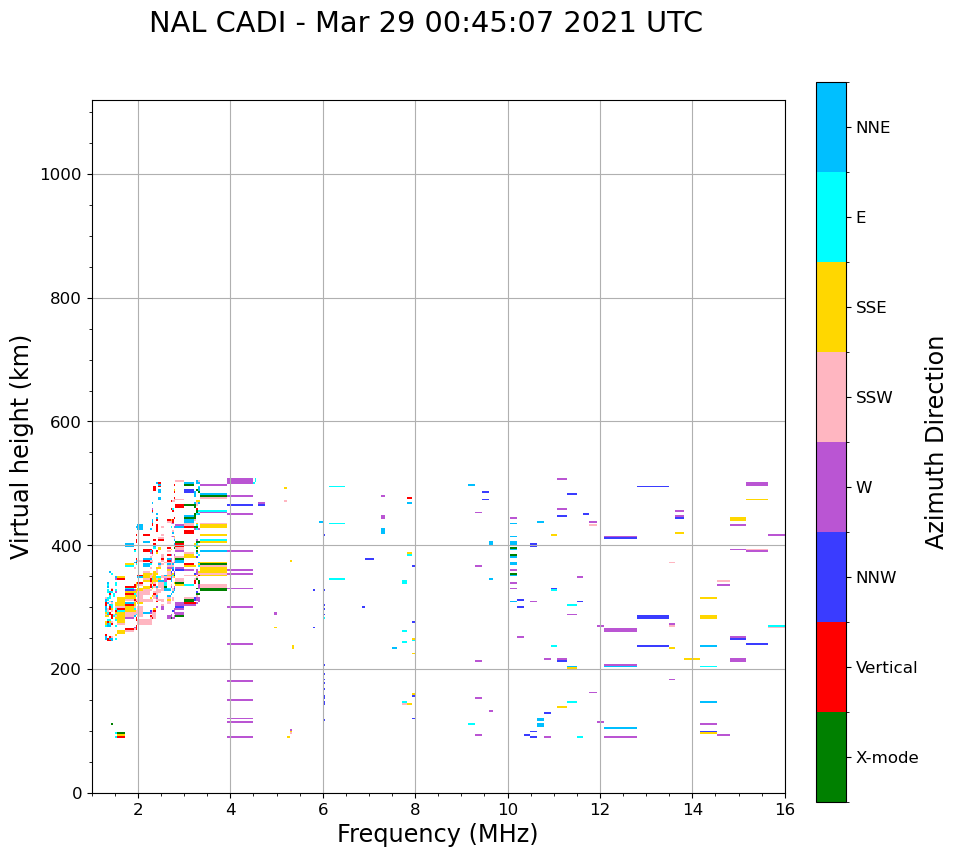 NAL CADI - Mar 29 00:45:07 2021 UTC

Virtual height (km)

1000
800
600
400
200
0

2
4
6
8
10
12
14
16

Frequency (MHz)

NNE
E
SSE
SSW
W
NNW
Vertical
X-mode

Azimuth Direction